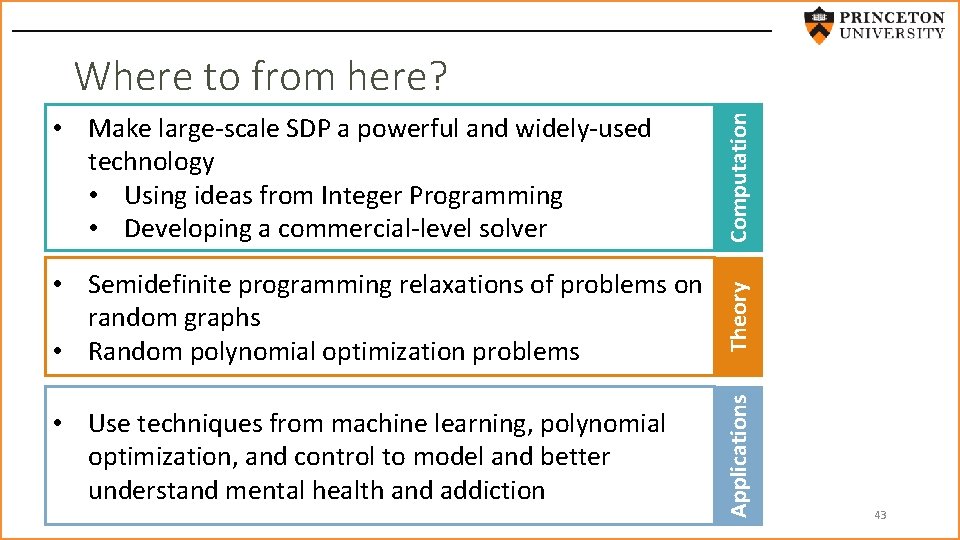 PRINCETON UNIVERSITY

Where to from here?

• Make large-scale SDP a powerful and widely-used technology
  • Using ideas from Integer Programming
  • Developing a commercial-level solver

Computation

• Semidefinite programming relaxations of problems on random graphs
• Random polynomial optimization problems

Theory

• Use techniques from machine learning, polynomial optimization, and control to model and better understand mental health and addiction

Applications

43